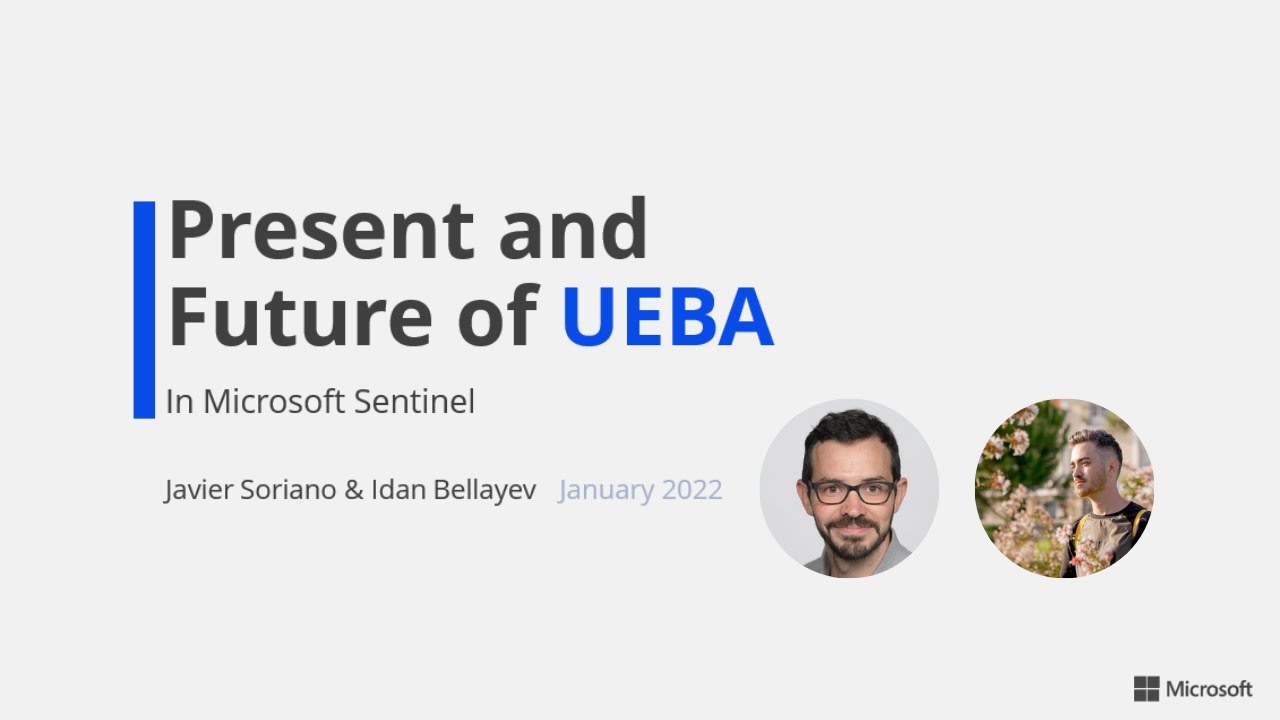 Present and Future of UEBA

In Microsoft Sentinel

Javier Soriano & Idan Bellayev January 2022

Microsoft